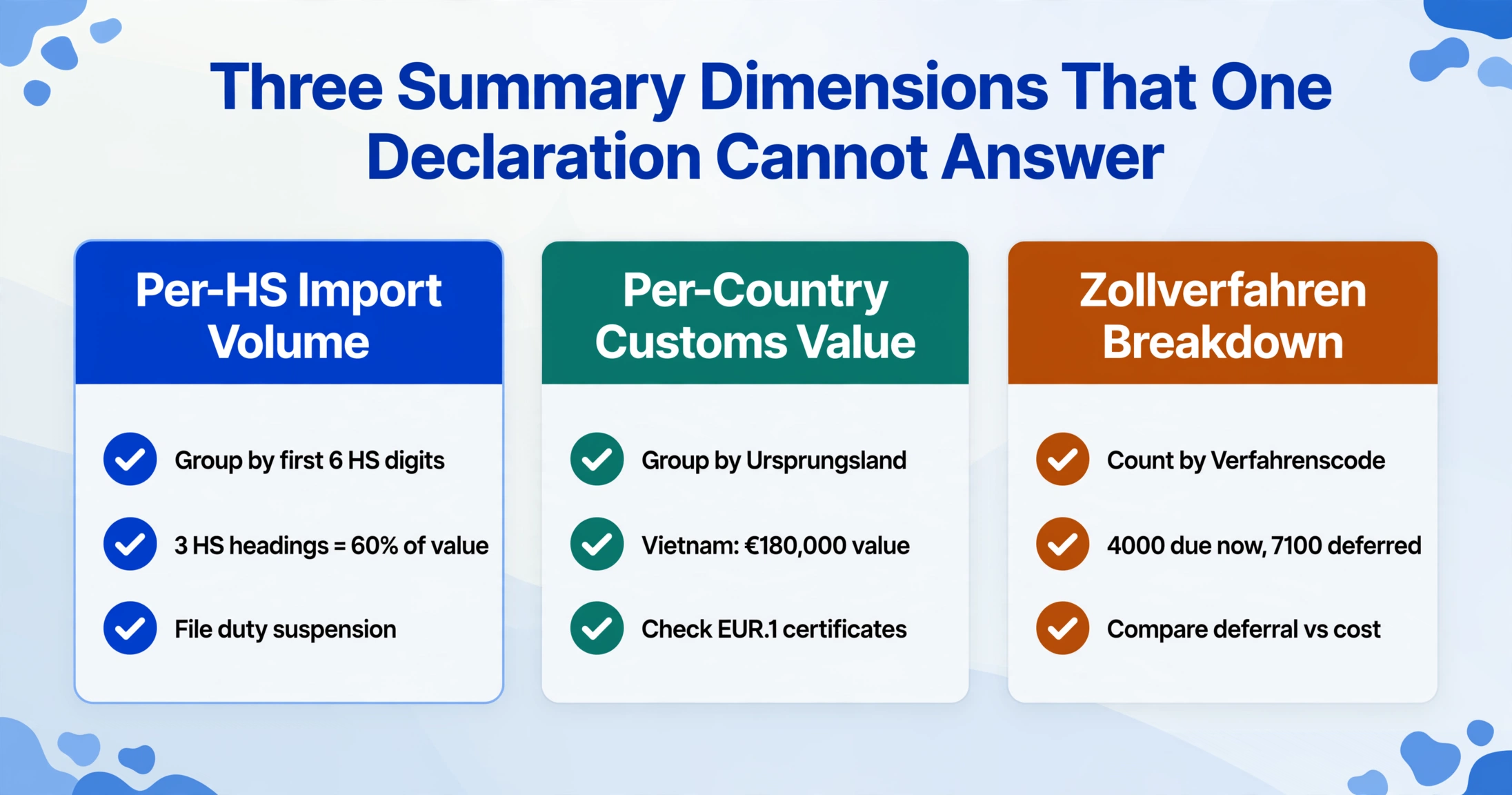 Three Summary Dimensions That One Declaration Cannot Answer

Per-HS Import Volume

✓ Group by first 6 HS digits
✓ 3 HS headings = 60% of value
✓ File duty suspension

Per-Country Customs Value

✓ Group by Ursprungsland
✓ Vietnam: €180,000 value
✓ Check EUR.1 certificates

Zollverfahren Breakdown

✓ Count by Verfahrenscode
✓ 4000 due now, 7100 deferred
✓ Compare deferral vs cost